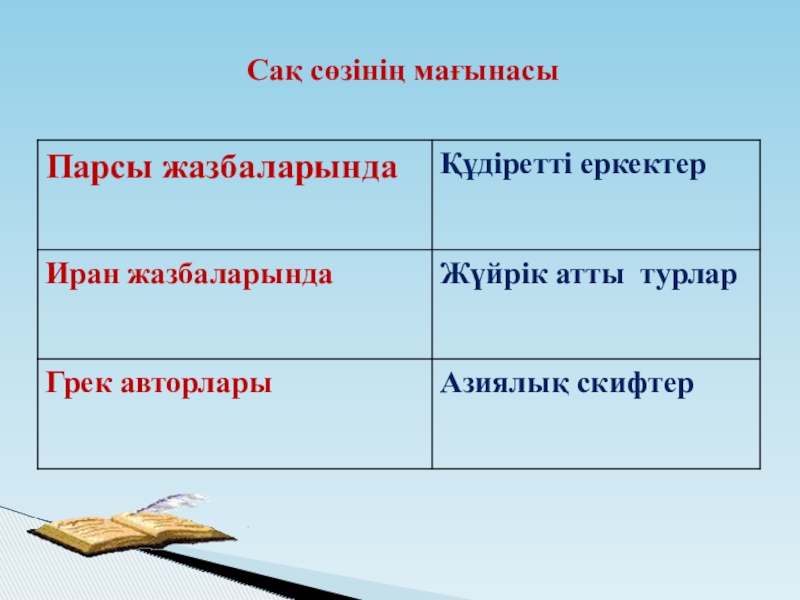 Сақ сөзінің мағынасы

| Парсы жазбаларында | Құдіретті еркектер |
|---|---|
| Иран жазбаларында | Жүйрік атты турлар |
| Грек авторлары | Азиялық скифтер |